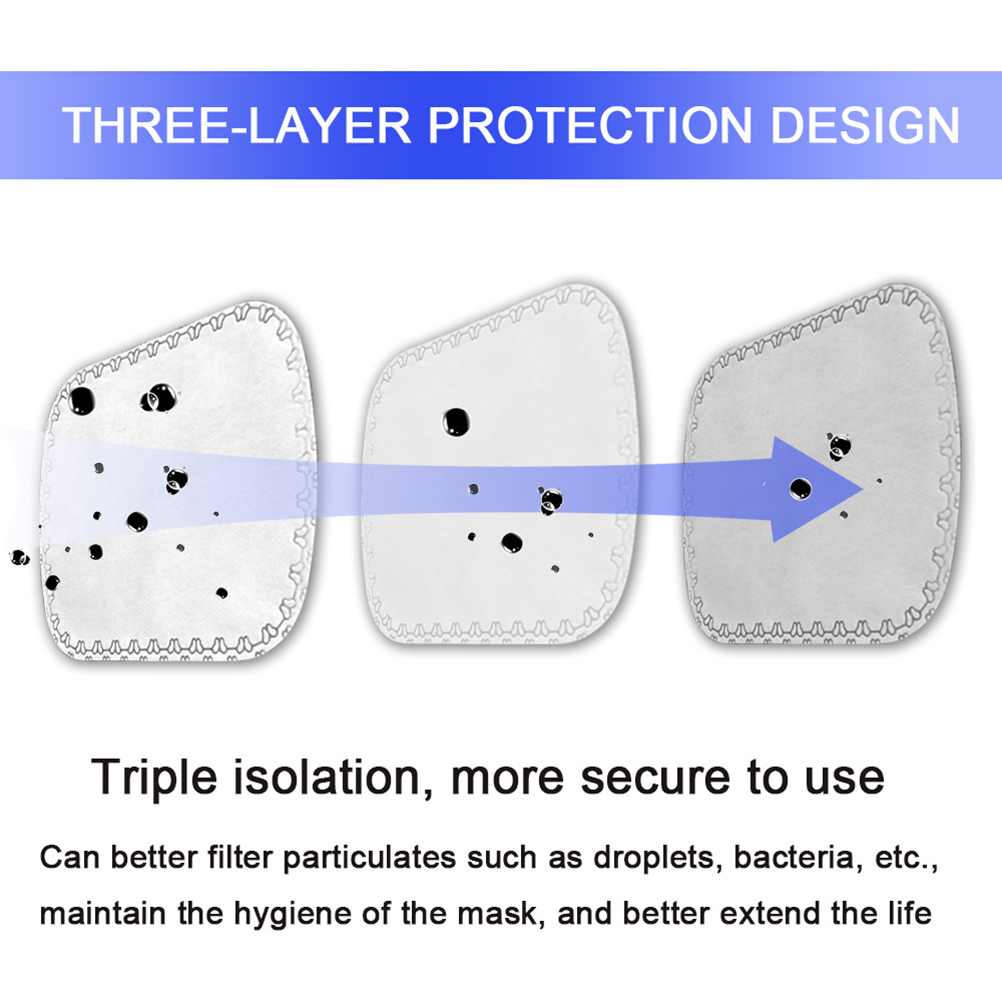 THREE-LAYER PROTECTION DESIGN

Triple isolation, more secure to use

Can better filter particulates such as droplets, bacteria, etc., maintain the hygiene of the mask, and better extend the life